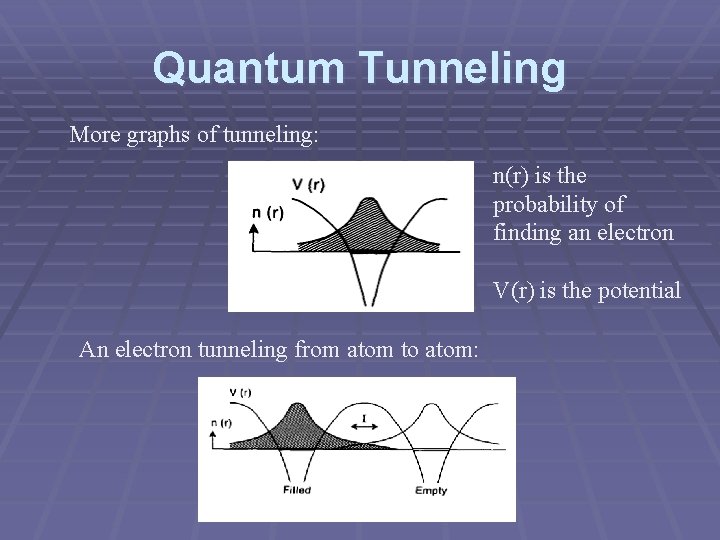 Quantum Tunneling

More graphs of tunneling:

V (r)

n (r)

n(r) is the probability of finding an electron

V(r) is the potential

An electron tunneling from atom to atom:

V (r)

n (r)

I

Filled

Empty